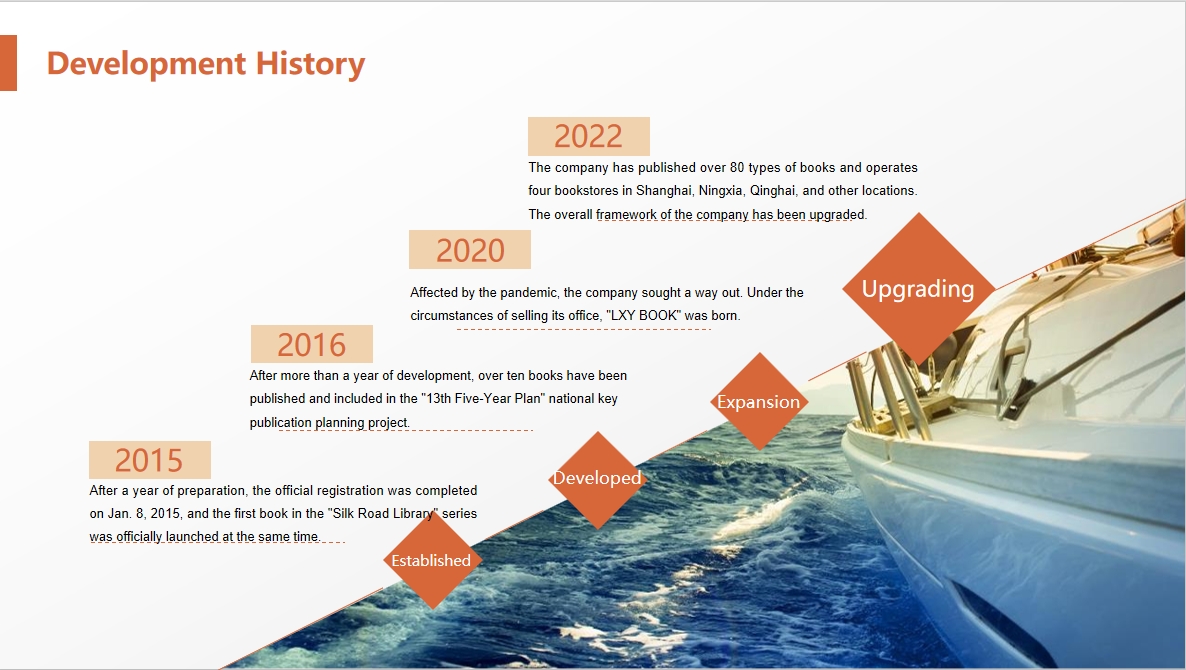 Development History

2022

The company has published over 80 types of books and operates four bookstores in Shanghai, Ningxia, Qinghai, and other locations. The overall framework of the company has been upgraded.

2020

Affected by the pandemic, the company sought a way out. Under the circumstances of selling its office, "LXY BOOK" was born.

2016

After more than a year of development, over ten books have been published and included in the "13th Five-Year Plan" national key publication planning project.

2015

After a year of preparation, the official registration was completed on Jan. 8, 2015, and the first book in the "Silk Road Library" series was officially launched at the same time.

Upgrading

Expansion

Developed

Established